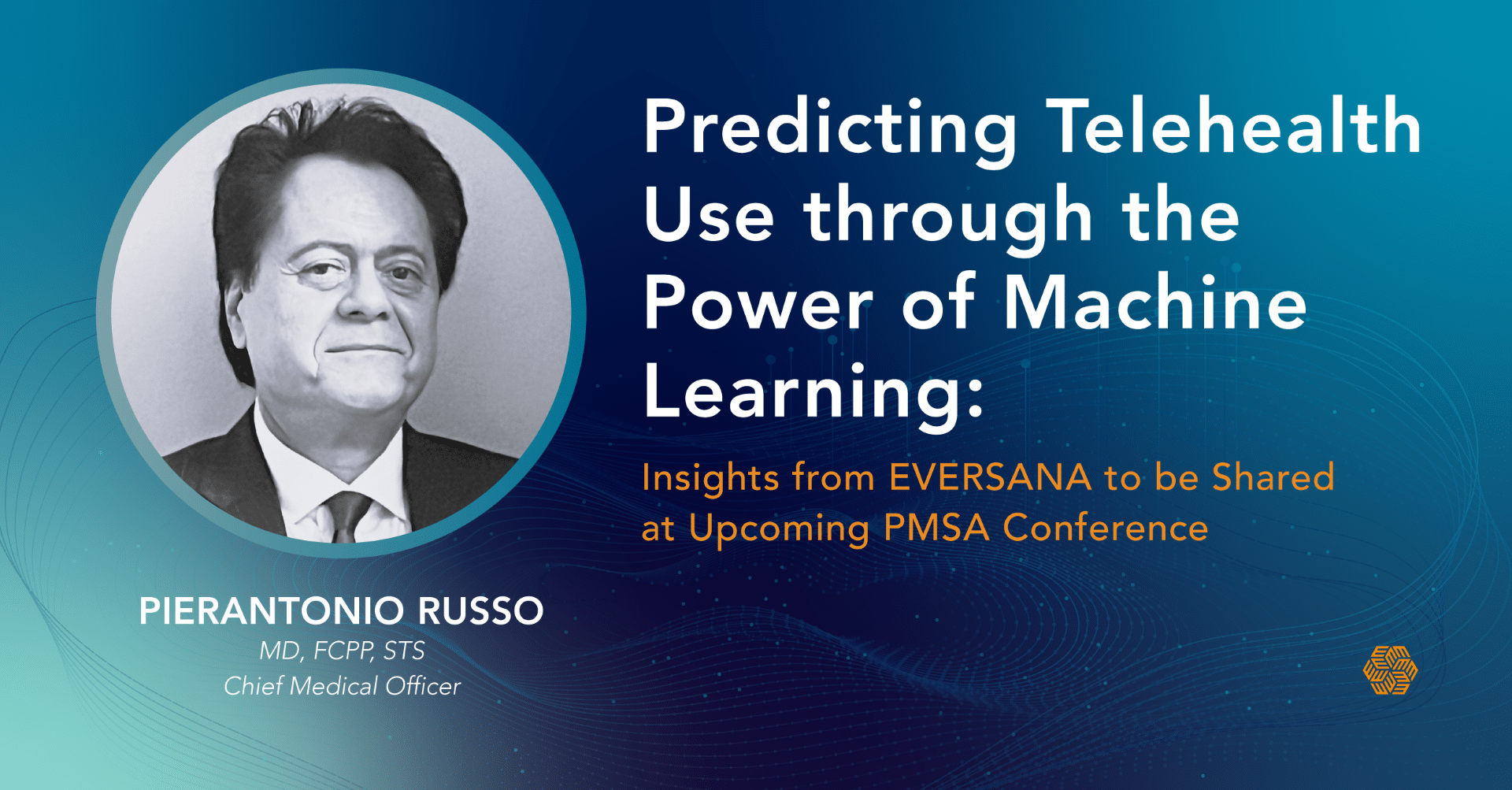 Predicting Telehealth Use through the Power of Machine Learning:

Insights from EVERSANA to be Shared at Upcoming PMSA Conference

PIERANTONIO RUSSO
MD, FCPP, STS
Chief Medical Officer